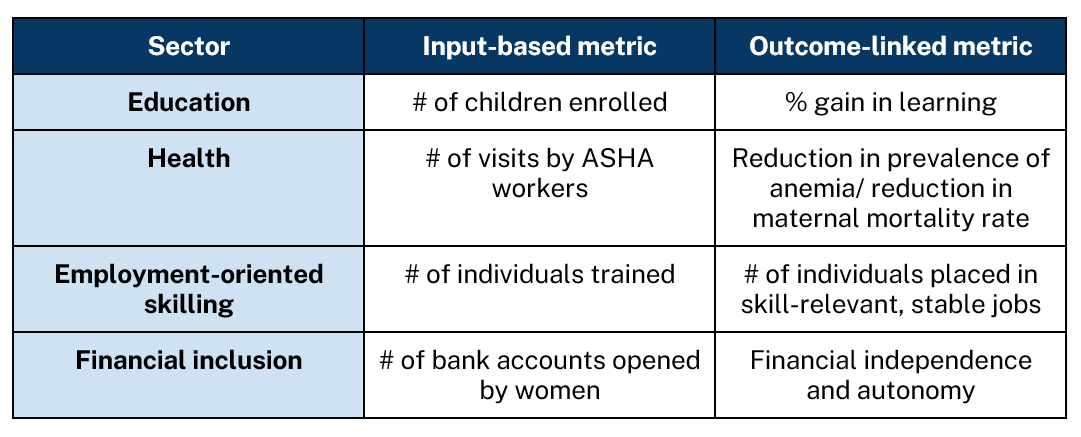 | Sector | Input-based metric | Outcome-linked metric |
|---|---|---|
| Education | # of children enrolled | % gain in learning |
| Health | # of visits by ASHA workers | Reduction in prevalence of anemia/ reduction in maternal mortality rate |
| Employment-oriented skilling | # of individuals trained | # of individuals placed in skill-relevant, stable jobs |
| Financial inclusion | # of bank accounts opened by women | Financial independence and autonomy |